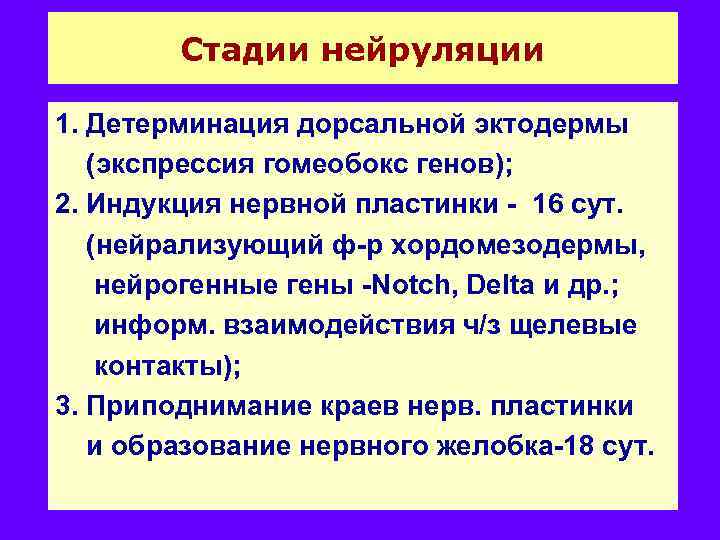 Стадии нейруляции

1. Детерминация дорсальной эктодермы (экспрессия гомеобокс генов);

2. Индукция нервной пластинки - 16 сут. (нейрализующий ф-р хордомезодермы, нейрогенные гены -Notch, Delta и др.; информ. взаимодействия ч/з щелевые контакты);

3. Приподнимание краев нерв. пластинки и образование нервного желобка-18 сут.